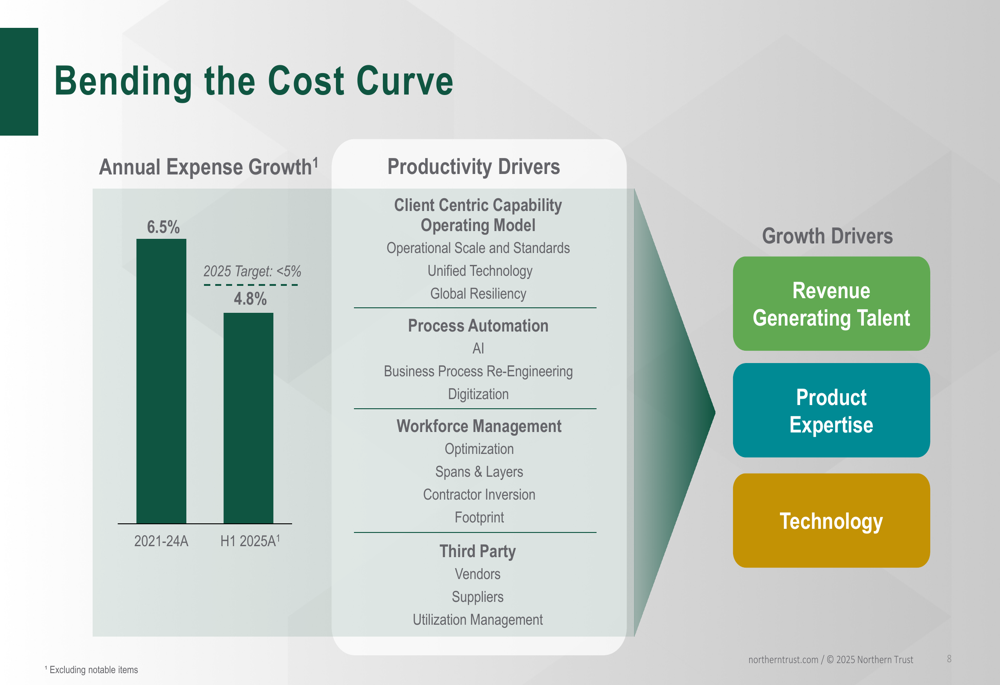 Bending the Cost Curve

Annual Expense Growth$^1$

6.5%

2025 Target: <5%

4.8%

2021-24A

H1 2025A$^1$

Productivity Drivers

Client Centric Capability Operating Model
Operational Scale and Standards
Unified Technology
Global Resiliency

Process Automation
AI
Business Process Re-Engineering
Digitization

Workforce Management
Optimization
Spans & Layers
Contractor Inversion
Footprint

Third Party
Vendors
Suppliers
Utilization Management

Growth Drivers

Revenue Generating Talent

Product Expertise

Technology

$^1$ Excluding notable items

northerntrust.com / © 2025 Northern Trust

8